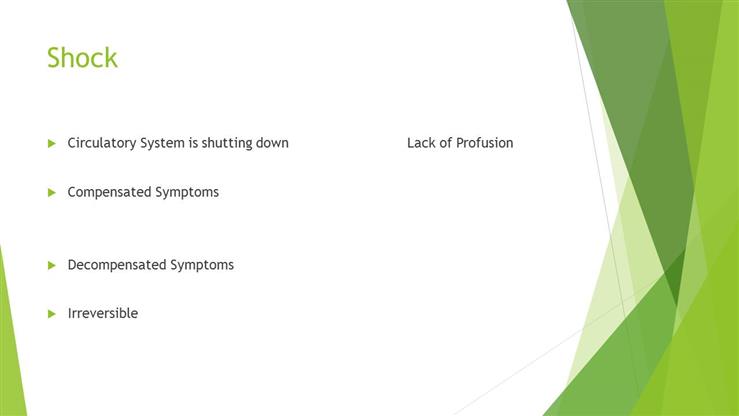 Shock

Circulatory System is shutting down

Lack of Profusion

Compensated Symptoms

Decompensated Symptoms

Irreversible